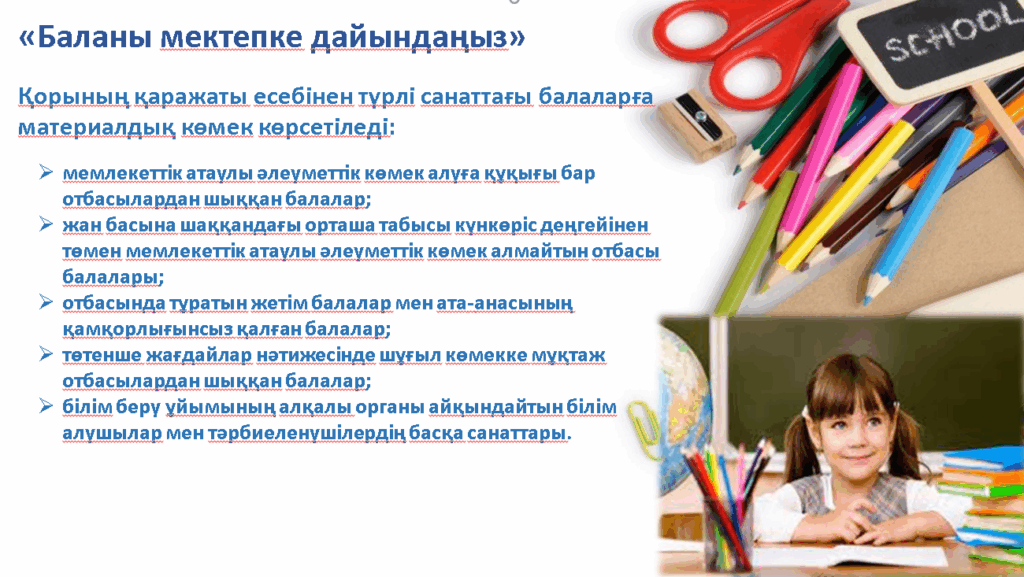 «Баланы мектепке дайындаңыз»

Қорының қаражаты есебінен түрлі санаттағы балаларға материалдық көмек көрсетіледі:

➢ мемлекеттік атаулы әлеуметтік көмек алуға құқығы бар отбасылардан шыққан балалар;
➢ жан басына шаққандағы орташа табысы күнкөріс деңгейінен төмен мемлекеттік атаулы әлеуметтік көмек алмайтын отбасы балалары;
➢ отбасында тұратын жетім балалар мен ата-анасының қамқорлығынсыз қалған балалар;
➢ төтенше жағдайлар нәтижесінде шұғыл көмекке мұқтаж отбасылардан шыққан балалар;
➢ білім беру ұйымының алқалы органы айқындайтын білім алушылар мен тәрбиеленушілердің басқа санаттары.

SCHOOL